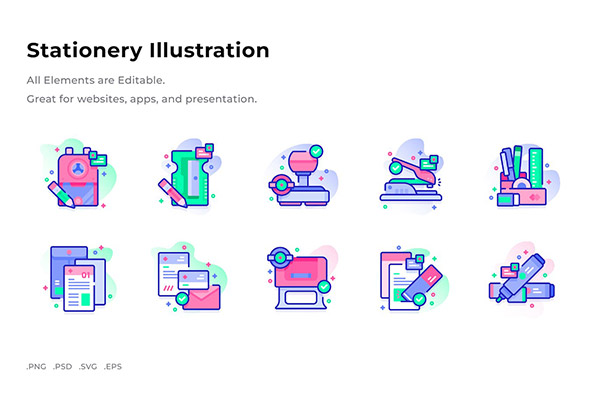 Stationery Illustration

All Elements are Editable.

Great for websites, apps, and presentation.

01

.PNG .PSD .SVG .EPS